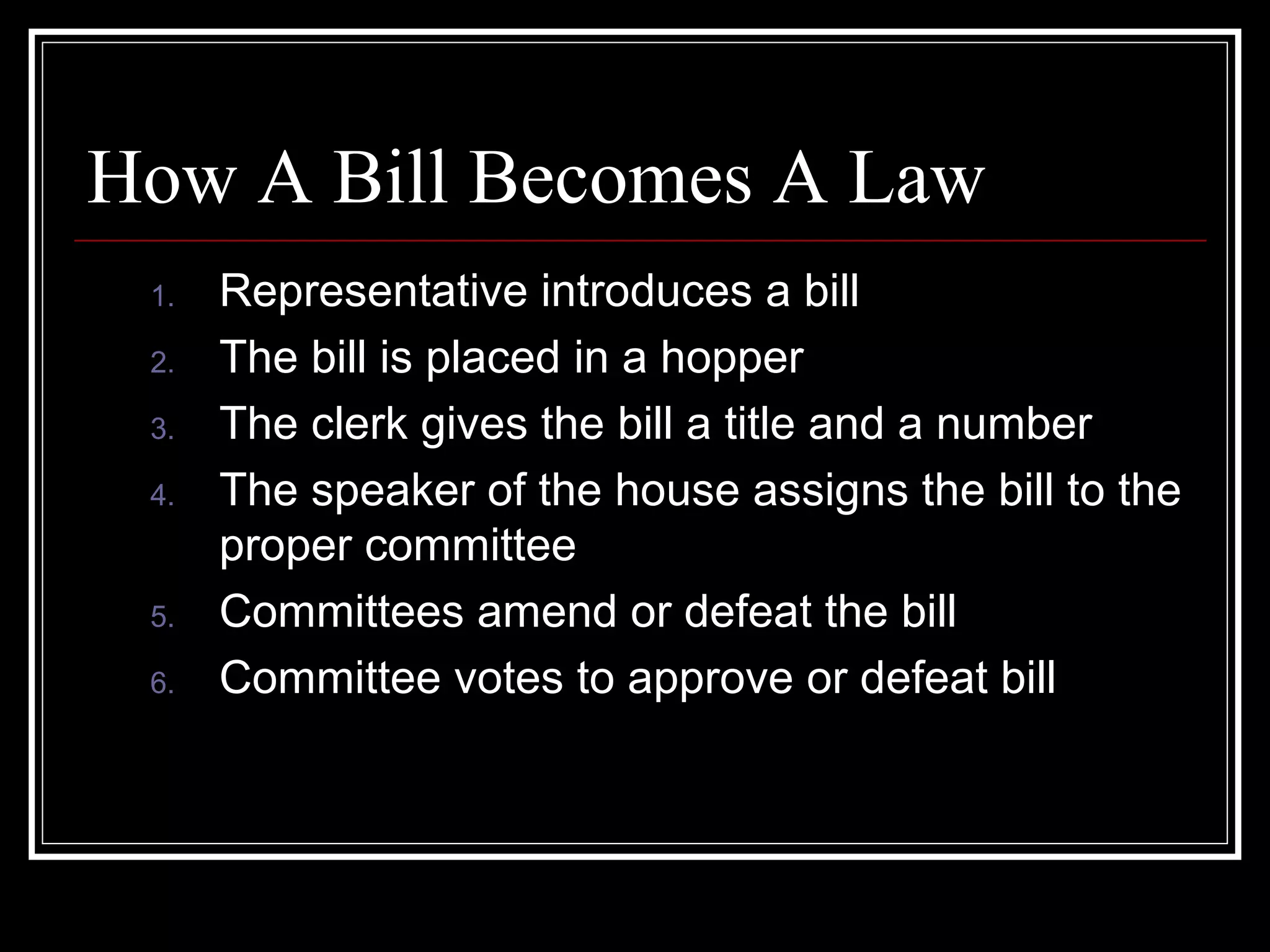 How A Bill Becomes A Law

1. Representative introduces a bill
2. The bill is placed in a hopper
3. The clerk gives the bill a title and a number
4. The speaker of the house assigns the bill to the proper committee
5. Committees amend or defeat the bill
6. Committee votes to approve or defeat bill